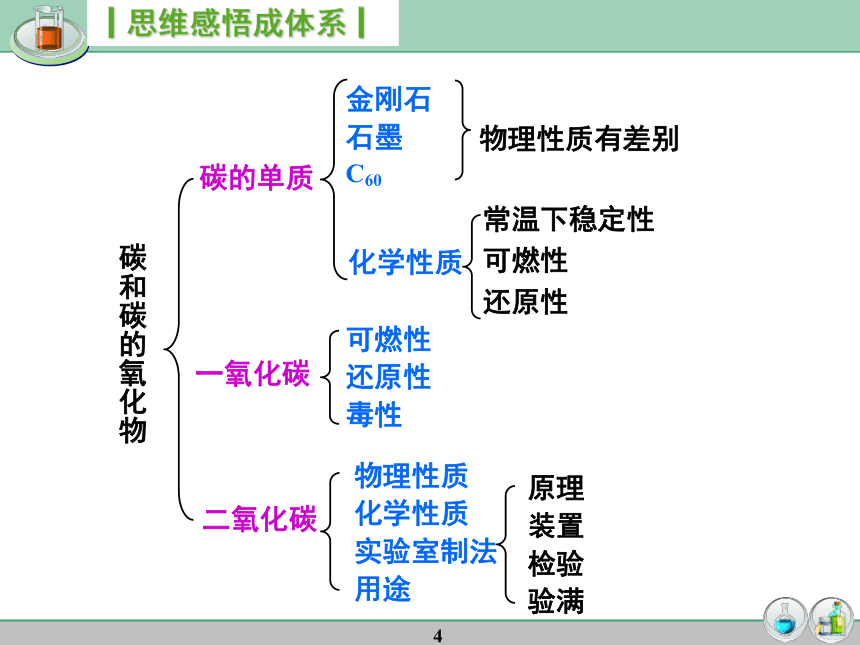 思维感悟成体系

碳和碳的氧化物

碳的单质
金刚石
石墨
$C_{60}$
物理性质有差别

化学性质
常温下稳定性
可燃性
还原性

一氧化碳
可燃性
还原性
毒性

二氧化碳
物理性质
化学性质
实验室制法
用途
原理
装置
检验
验满

4